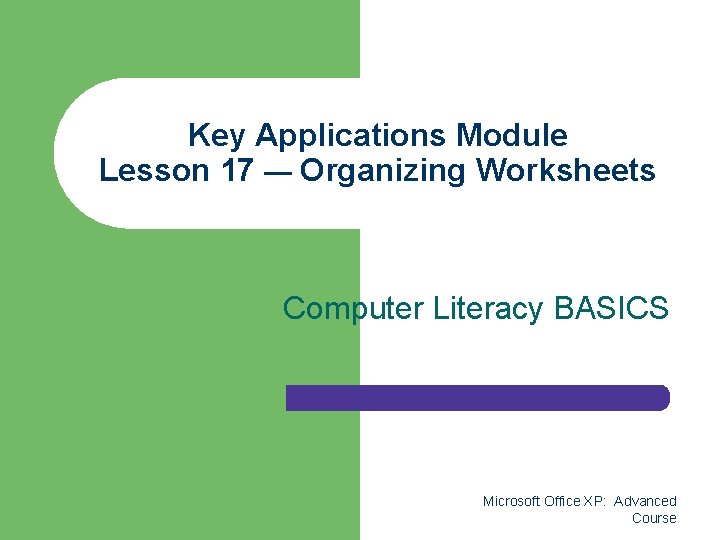 Key Applications Module
Lesson 17 — Organizing Worksheets

Computer Literacy BASICS

Microsoft Office XP: Advanced Course